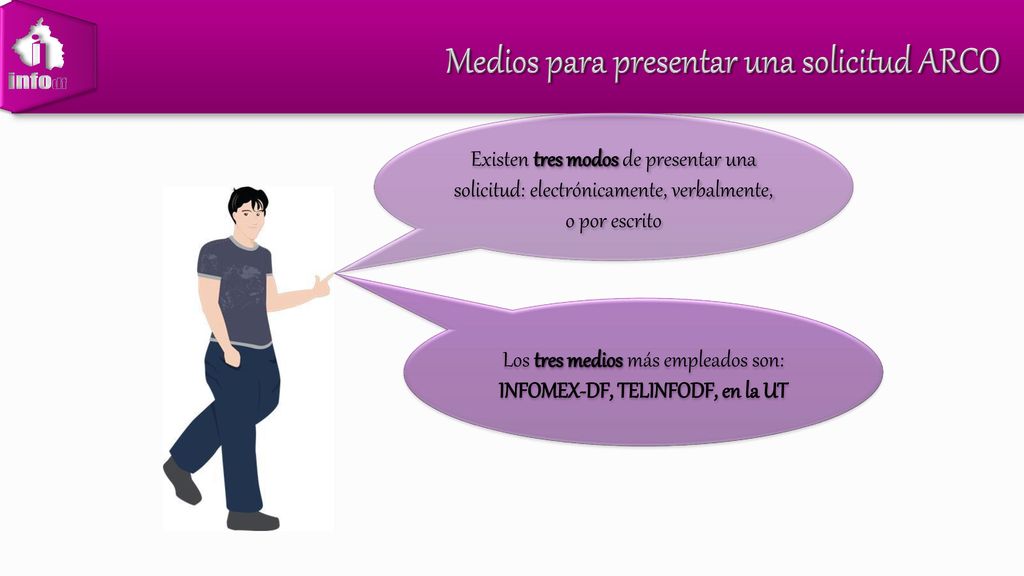 info

Medios para presentar una solicitud ARCO

Existen tres modos de presentar una solicitud: electrónicamente, verbalmente, o por escrito

Los tres medios más empleados son: INFOMEX-DF, TELINFODF, en la UT